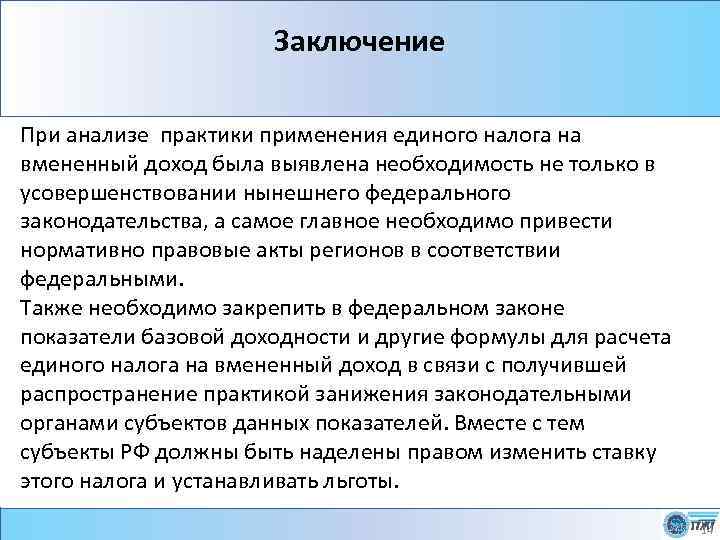 Заключение

При анализе практики применения единого налога на вмененный доход была выявлена необходимость не только в усовершенствовании нынешнего федерального законодательства, а самое главное необходимо привести нормативно правовые акты регионов в соответствии федеральными.
Также необходимо закрепить в федеральном законе показатели базовой доходности и другие формулы для расчета единого налога на вмененный доход в связи с получившей распространение практикой занижения законодательными органами субъектов данных показателей. Вместе с тем субъекты РФ должны быть наделены правом изменить ставку этого налога и устанавливать льготы.

14